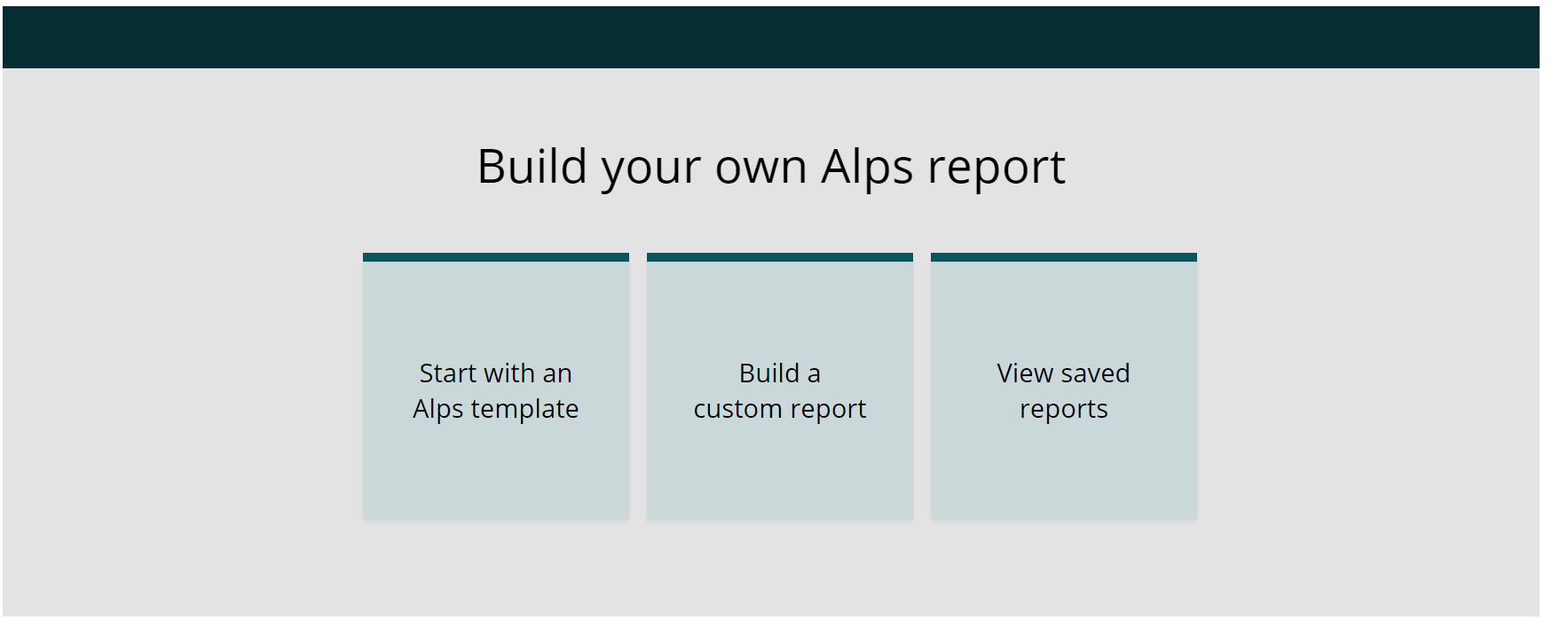 Build your own Alps report

Start with an Alps template

Build a custom report

View saved reports